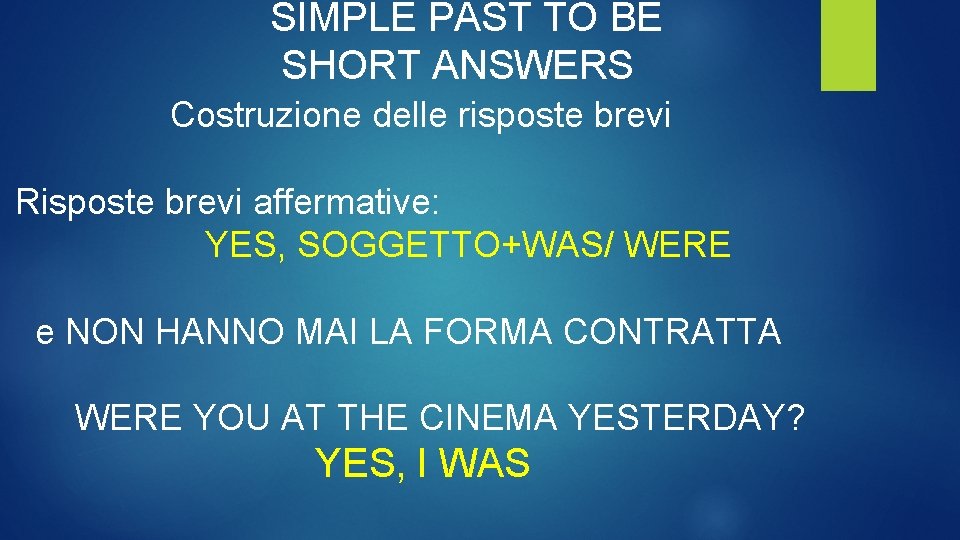 SIMPLE PAST TO BE
SHORT ANSWERS
Costruzione delle risposte brevi

Risposte brevi affermative:
YES, SOGGETTO+WAS/ WERE

e NON HANNO MAI LA FORMA CONTRATTA

WERE YOU AT THE CINEMA YESTERDAY?
YES, I WAS